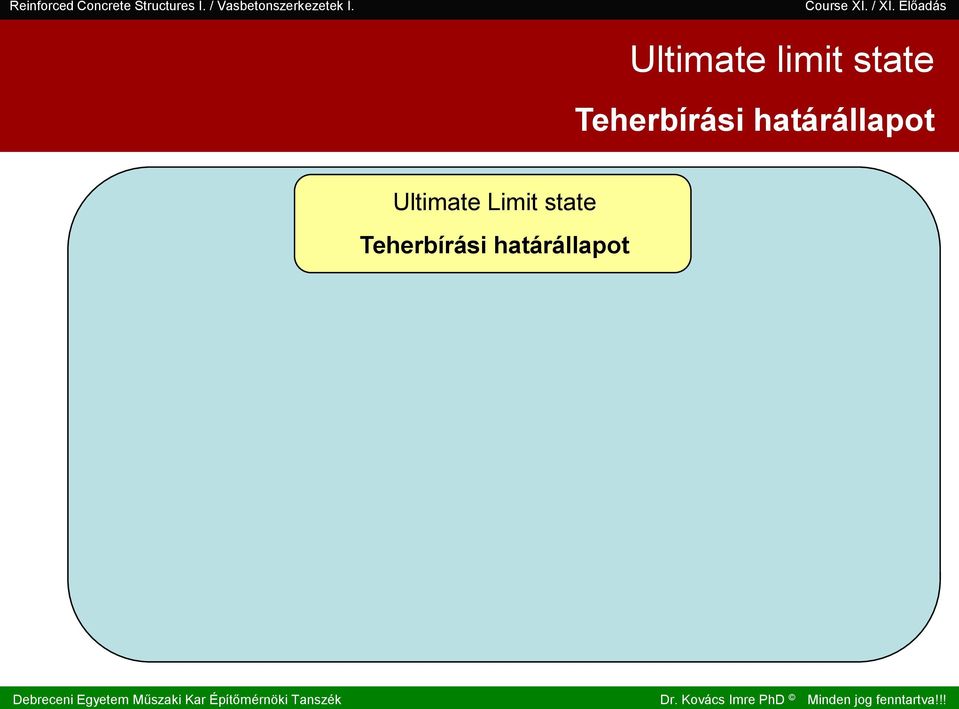 Reinforced Concrete Structures I. / Vasbetonszerkezetek I.

Course XI. / XI. Előadás

Ultimate limit state

Teherbírási határállapot

Ultimate Limit state

Teherbírási határállapot

Debreceni Egyetem Műszaki Kar Építőmérnöki Tanszék

Dr. Kovács Imre PhD © Minden jog fenntartva!!!